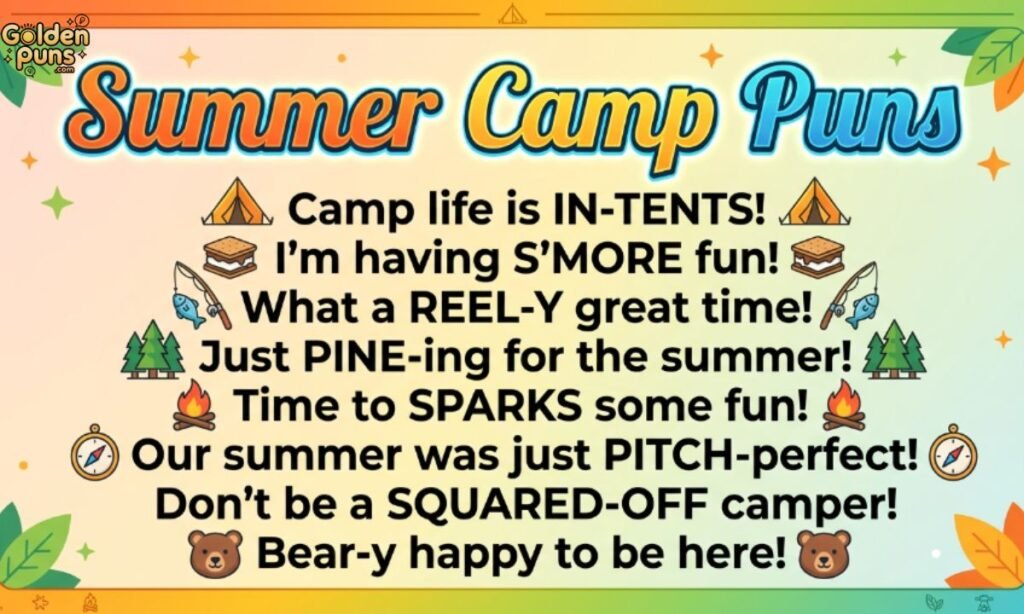 Golden puns .com

Summer Camp Puns

Camp life is IN-TENTS!
I'm having S'MORE fun!
What a REEL-Y great time!
Just PINE-ing for the summer!
Time to SPARKS some fun!
Our summer was just PITCH-perfect!
Don't be a SQUARED-OFF camper!
Bear-y happy to be here!